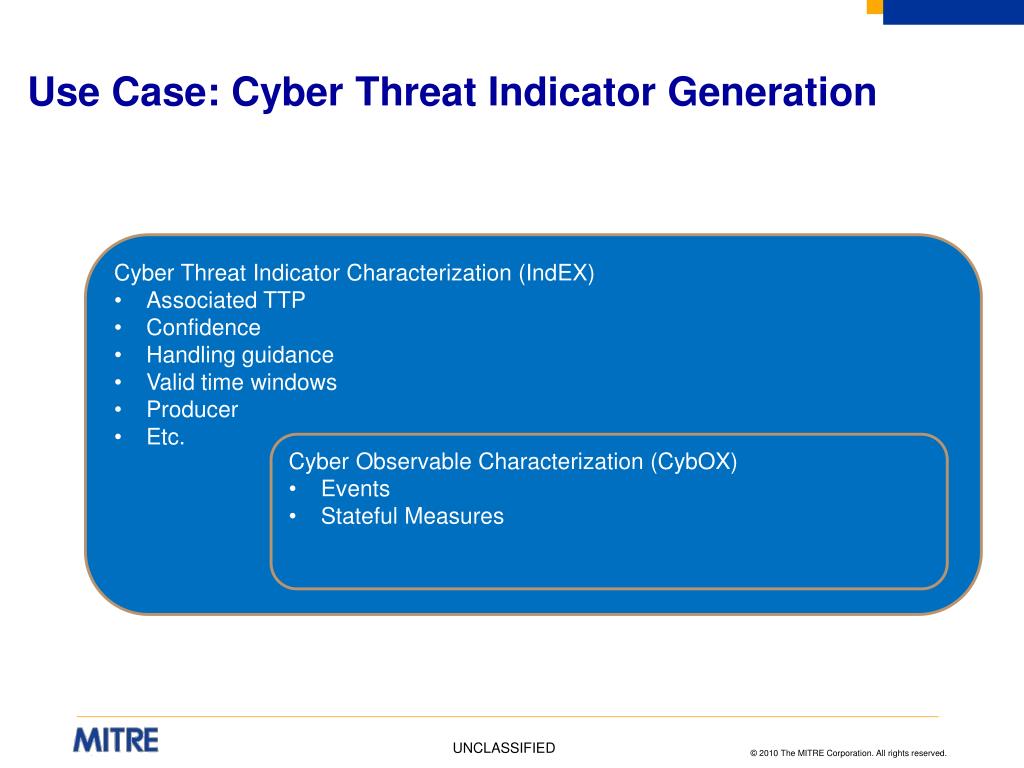 Use Case: Cyber Threat Indicator Generation

Cyber Threat Indicator Characterization (IndEX)
• Associated TTP
• Confidence
• Handling guidance
• Valid time windows
• Producer
• Etc.

Cyber Observable Characterization (CybOX)
• Events
• Stateful Measures

MITRE

UNCLASSIFIED

© 2010 The MITRE Corporation. All rights reserved.